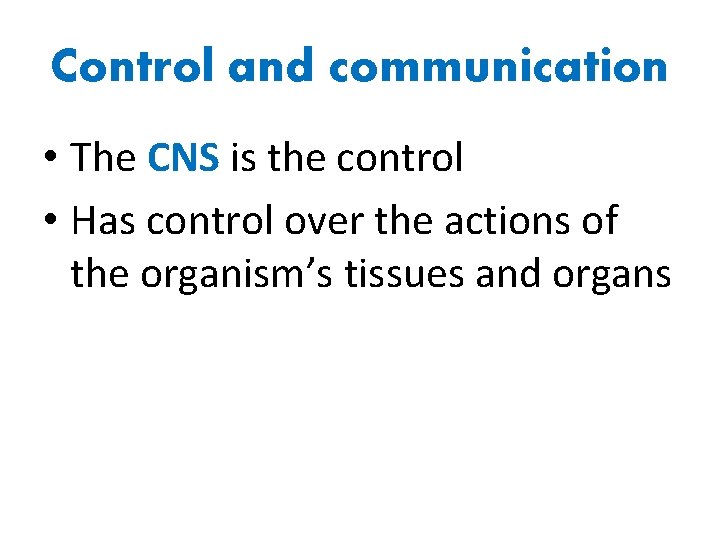 Control and communication

• The CNS is the control
• Has control over the actions of the organism’s tissues and organs